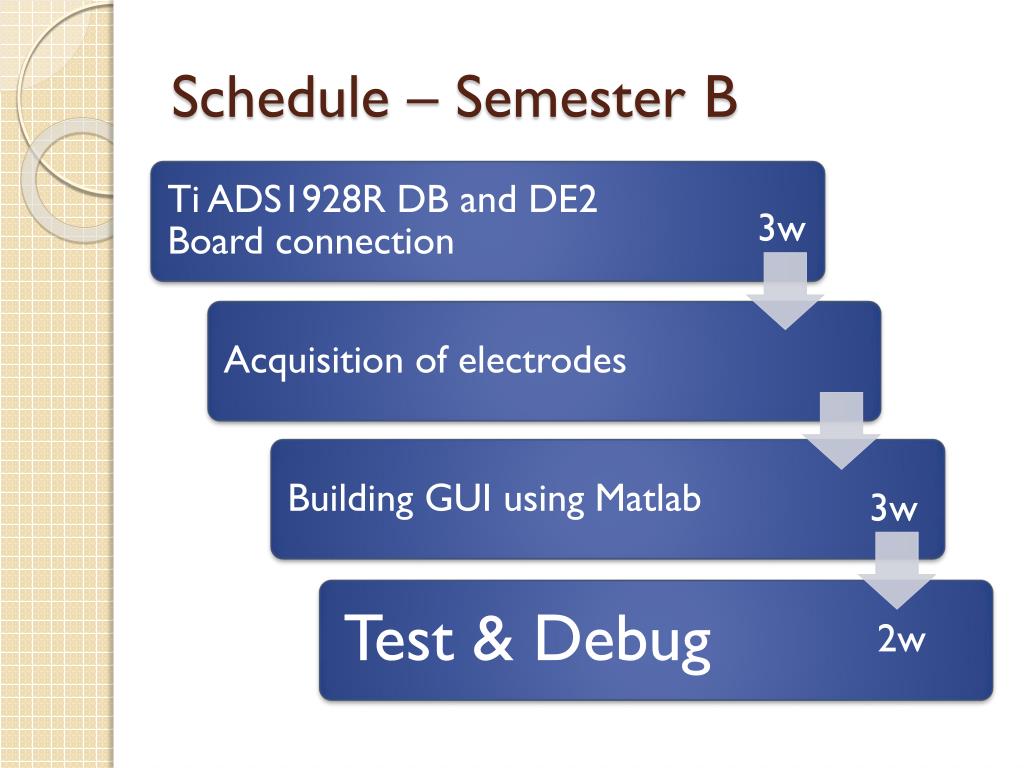 Schedule – Semester B

Ti ADS1928R DB and DE2 Board connection

3w

Acquisition of electrodes

Building GUI using Matlab

3w

Test & Debug

2w